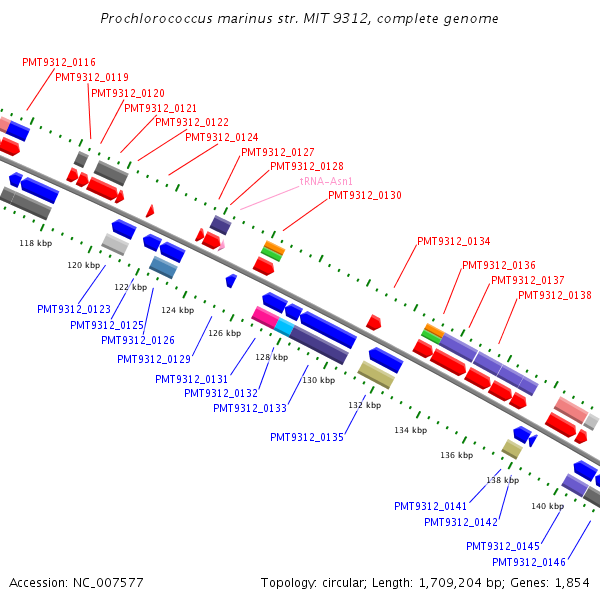 Prochlorococcus marinus str. MIT 9312, complete genome

PMT9312_0116
PMT9312_0119
PMT9312_0120
PMT9312_0121
PMT9312_0122
PMT9312_0124
PMT9312_0127
PMT9312_0128
tRNA-Asn1
PMT9312_0130
PMT9312_0134
PMT9312_0136
PMT9312_0137
PMT9312_0138

118 kbp
120 kbp
122 kbp
124 kbp
126 kbp
128 kbp
130 kbp
132 kbp
134 kbp
136 kbp
138 kbp
140 kbp

PMT9312_0123
PMT9312_0125
PMT9312_0126
PMT9312_0129
PMT9312_0131
PMT9312_0132
PMT9312_0133
PMT9312_0135
PMT9312_0141
PMT9312_0142
PMT9312_0145
PMT9312_0146

Accession: NC_007577
Topology: circular; Length: 1,709,204 bp; Genes: 1,854